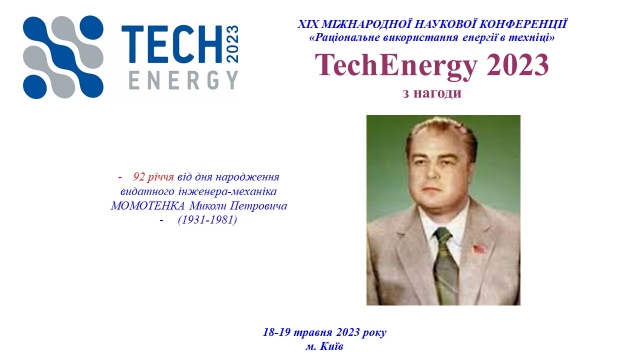 TECH 2023
ENERGY

XIX МІЖНАРОДНОЇ НАУКОВОЇ КОНФЕРЕНЦІЇ
«Раціональне використання енергії в техніці»
TechEnergy 2023
з нагоди

- 92 річчя від дня народження видатного інженера-механіка МОМОТЕНКА Миколи Петровича
- (1931-1981)

18-19 травня 2023 року
м. Київ